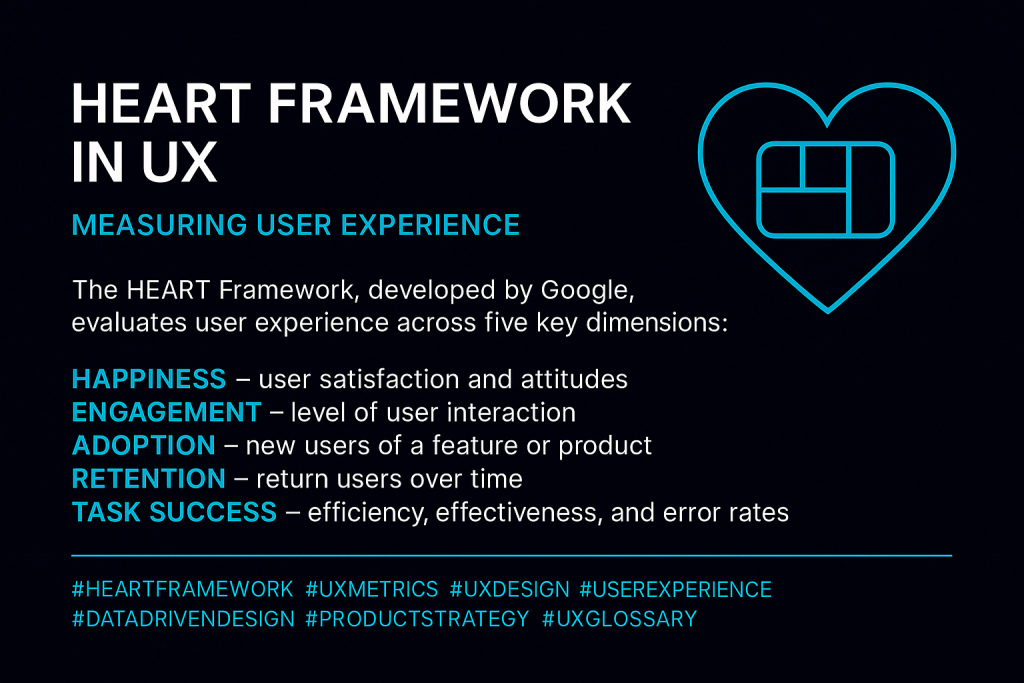 HEART FRAMEWORK IN UX

MEASURING USER EXPERIENCE

The HEART Framework, developed by Google, evaluates user experience across five key dimensions:

HAPPINESS – user satisfaction and attitudes
ENGAGEMENT – level of user interaction
ADOPTION – new users of a feature or product
RETENTION – return users over time
TASK SUCCESS – efficiency, effectiveness, and error rates

#HEARTFRAMEWORK #UXMETRICS #UXDESIGN #USEREXPERIENCE #DATADRIVENDESIGN #PRODUCTSTRATEGY #UXGLOSSARY